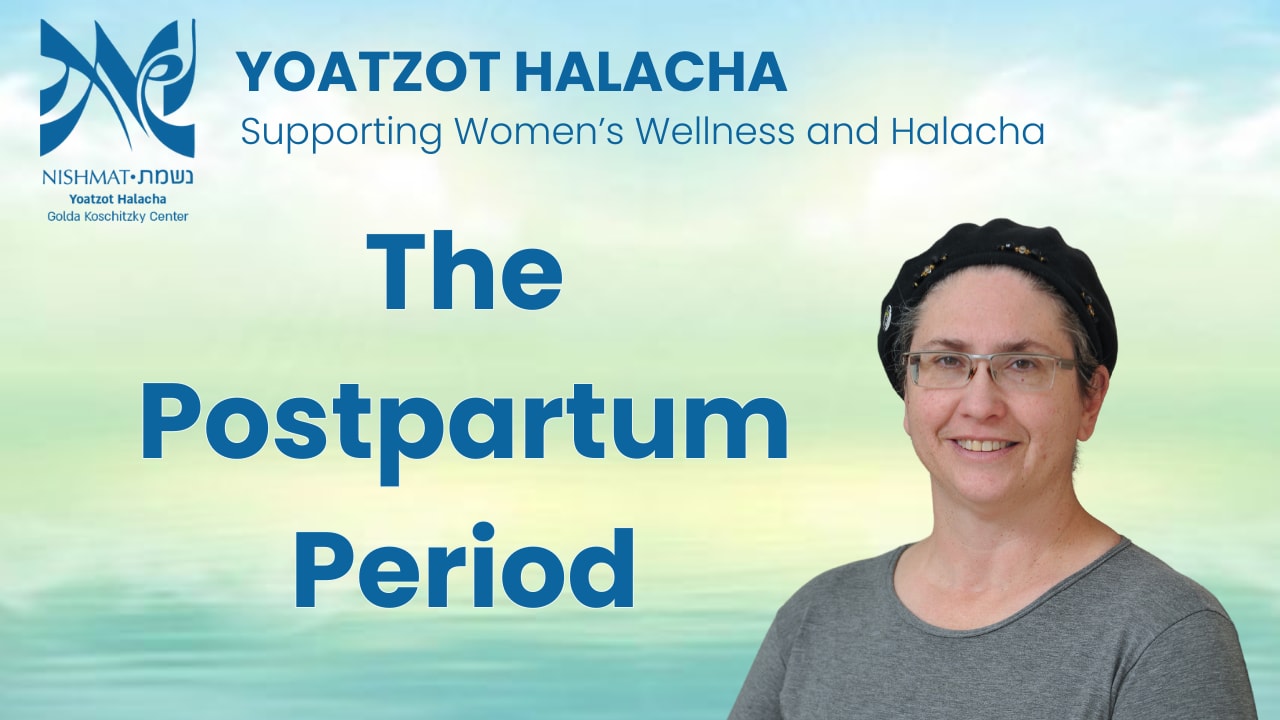 NISHMAT•נשמת
Yoatzot Halacha
Golda Koschitzky Center

YOATZOT HALACHA
Supporting Women's Wellness and Halacha

The Postpartum Period